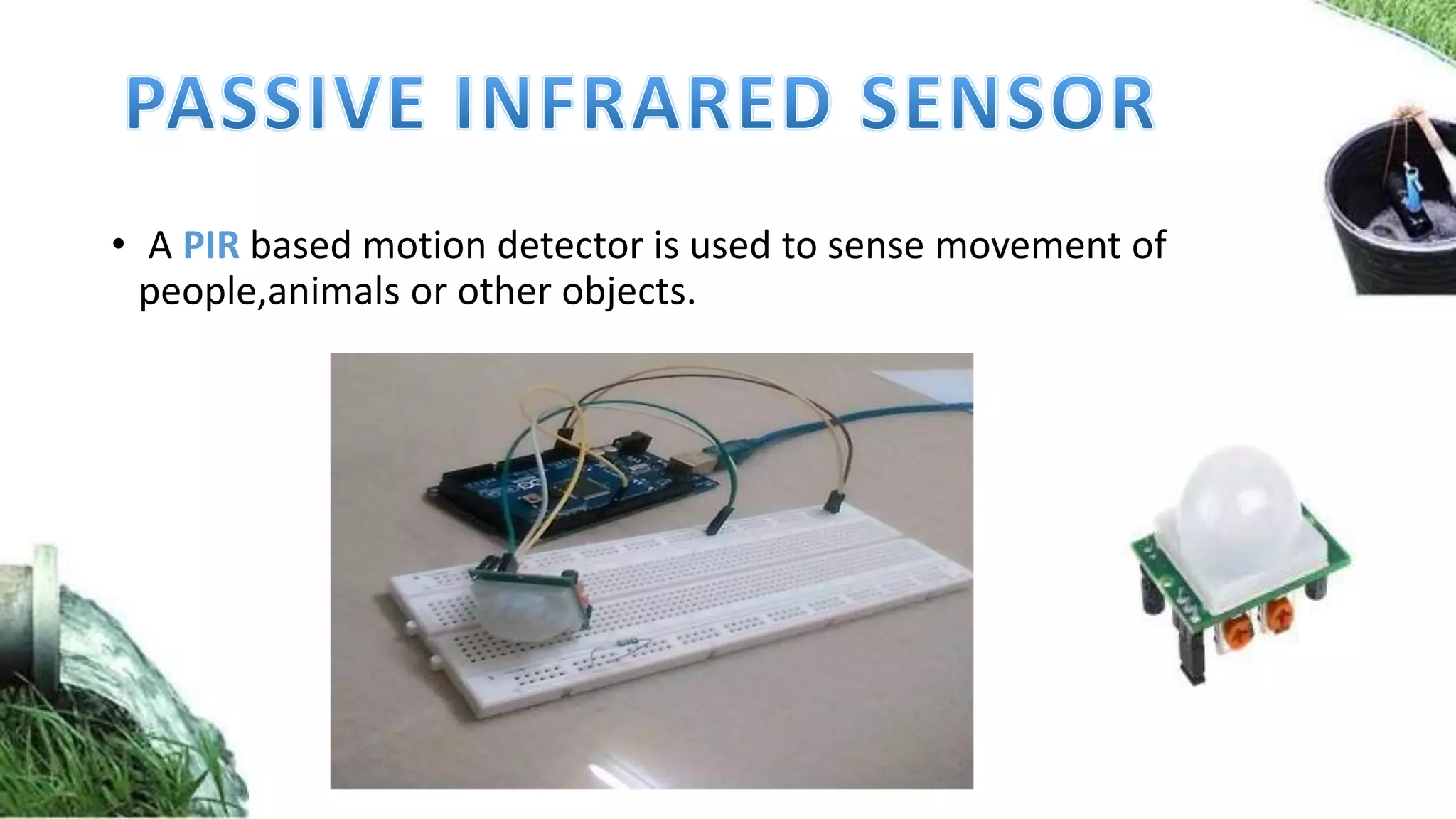 PASSIVE INFRARED SENSOR

• A PIR based motion detector is used to sense movement of people,animals or other objects.